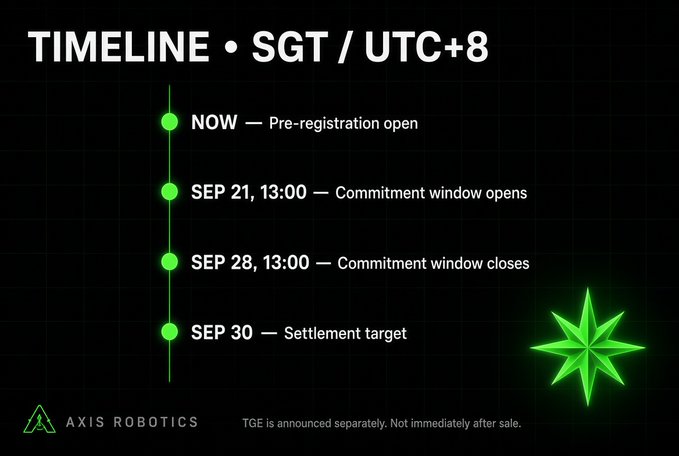 TIMELINE • SGT / UTC+8

NOW — Pre-registration open

SEP 21, 13:00 — Commitment window opens

SEP 28, 13:00 — Commitment window closes

SEP 30 — Settlement target

AXIS ROBOTICS

TGE is announced separately. Not immediately after sale.